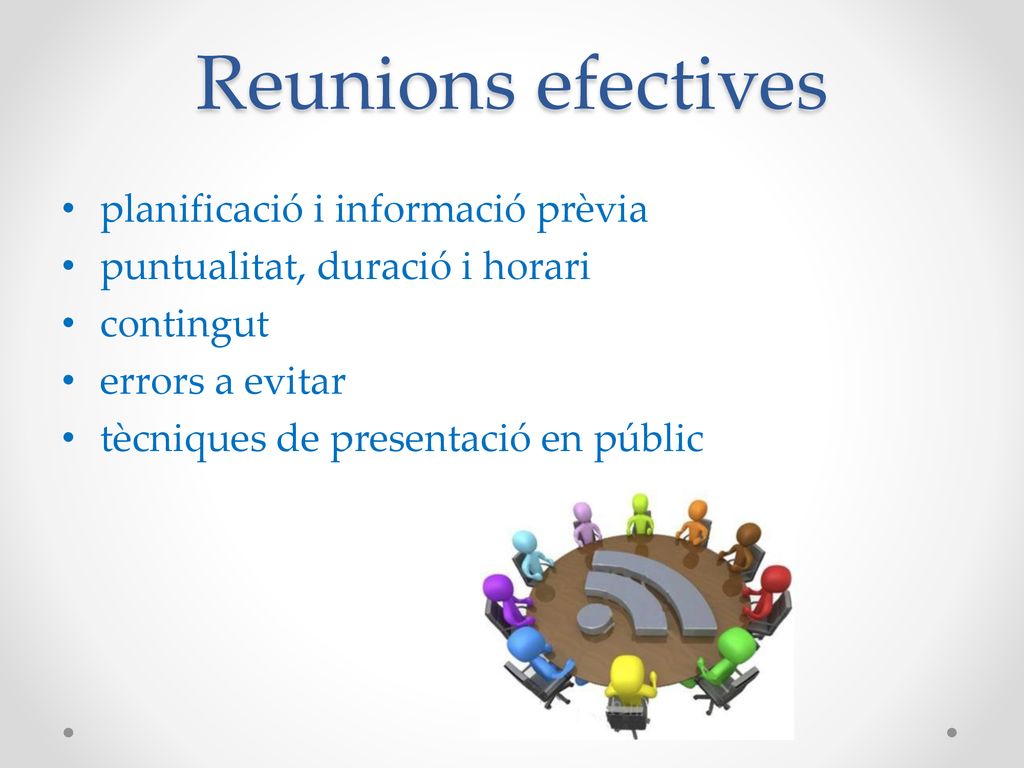 Reunions efectives

• planificació i informació prèvia
• puntualitat, duració i horari
• contingut
• errors a evitar
• tècniques de presentació en públic